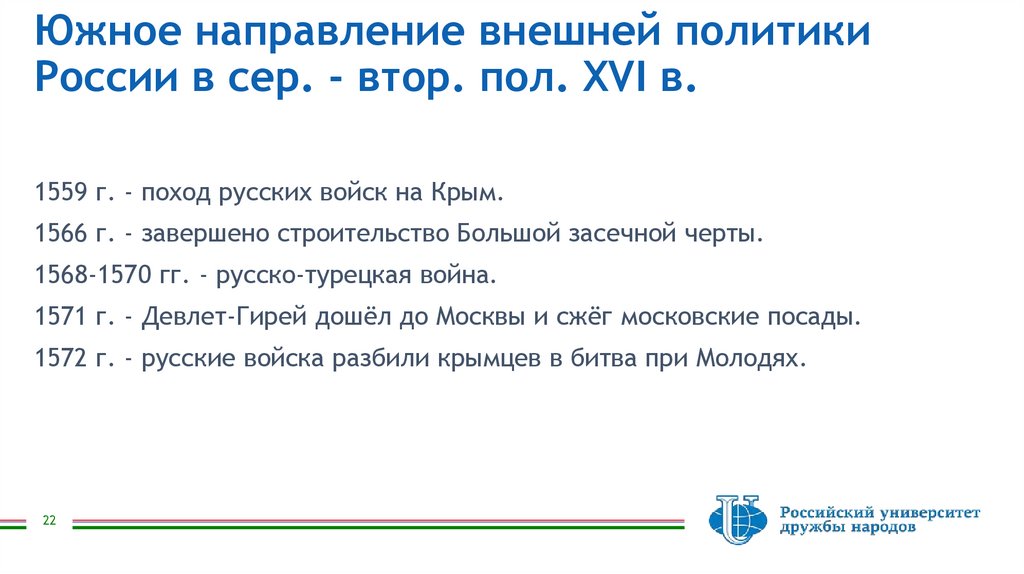 Южное направление внешней политики России в сер. - втор. пол. XVI в.

1559 г. - поход русских войск на Крым.

1566 г. - завершено строительство Большой засечной черты.

1568-1570 гг. - русско-турецкая война.

1571 г. - Девлет-Гирей дошёл до Москвы и сжёг московские посады.

1572 г. - русские войска разбили крымцев в битва при Молодях.

22

Российский университет дружбы народов